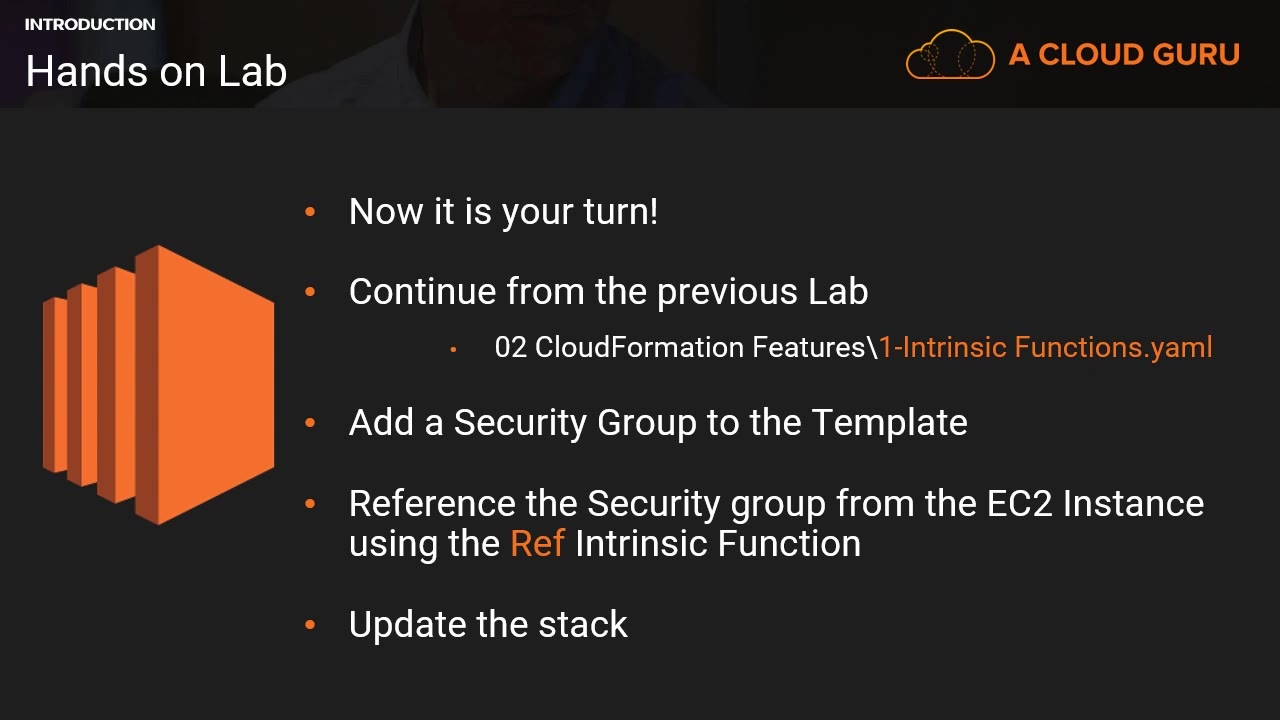 INTRODUCTION
Hands on Lab

A CLOUD GURU

• Now it is your turn!

• Continue from the previous Lab
  • 02 CloudFormation Features\1-Intrinsic Functions.yaml

• Add a Security Group to the Template

• Reference the Security group from the EC2 Instance using the Ref Intrinsic Function

• Update the stack